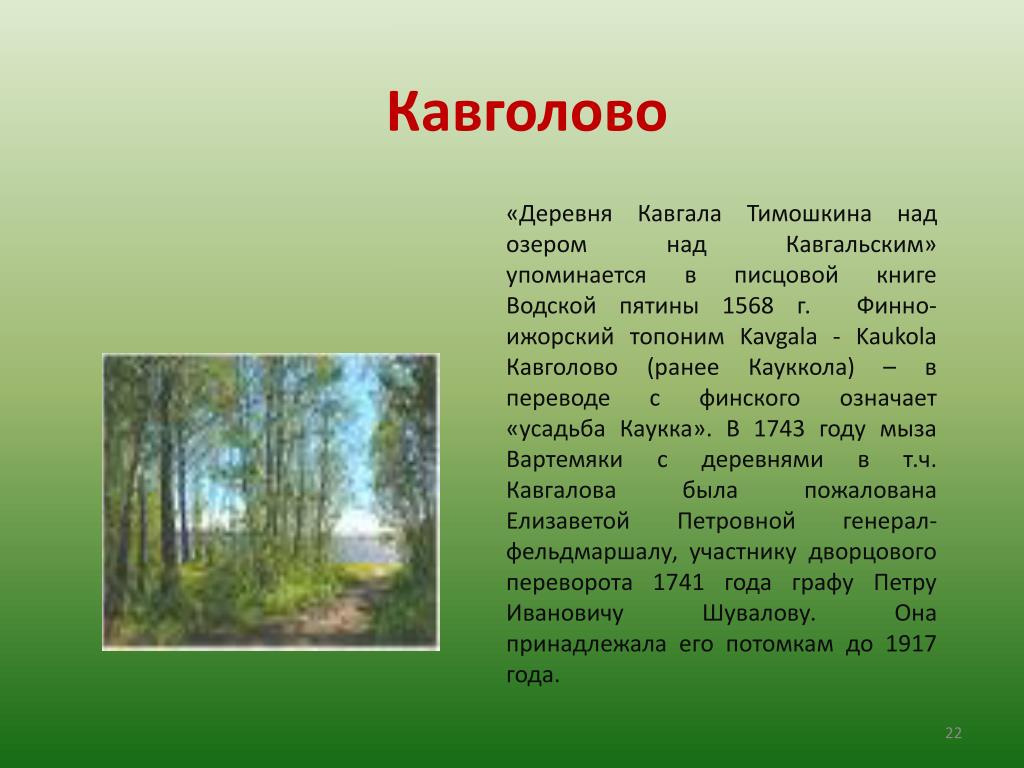 Кавголово

«Деревня Кавгала Тимошкина над озером над Кавгальским» упоминается в писцовой книге Водской пятины 1568 г. Финно-ижорский топоним Kavgala - Kaukola Кавголово (ранее Кауккола) – в переводе с финского означает «усадьба Каукка». В 1743 году мыза Вартемяки с деревнями в т.ч. Кавгалова была пожалована Елизаветой Петровной генерал-фельдмаршалу, участнику дворцового переворота 1741 года графу Петру Ивановичу Шувалову. Она принадлежала его потомкам до 1917 года.

22